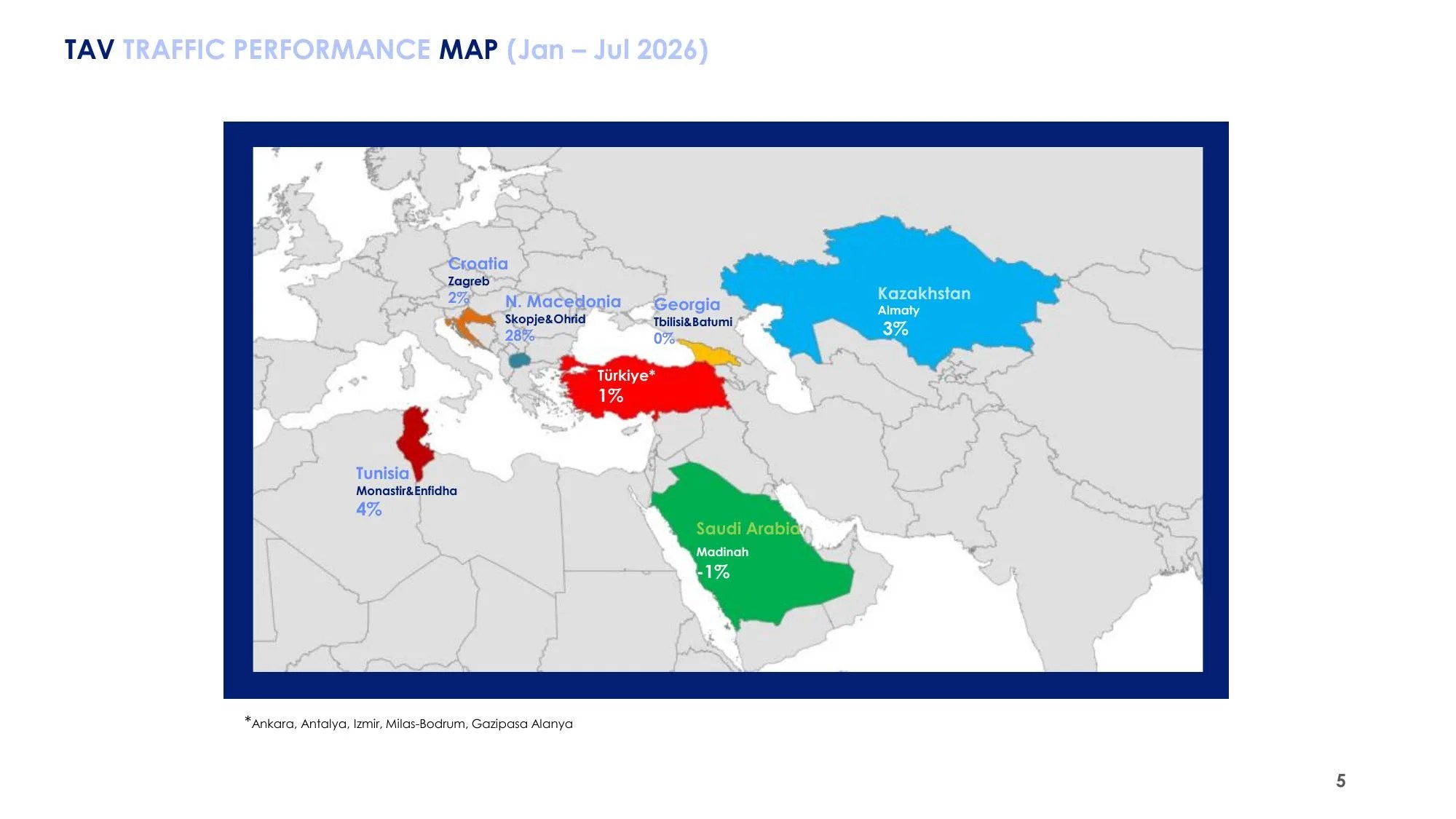 TAV TRAFFIC PERFORMANCE MAP (Jan – Jul 2026)

Croatia
Zagreb
2%

N. Macedonia
Skopje&Ohrid
28%

Georgia
Tbilisi&Batumi
0%

Kazakhstan
Almaty
3%

Türkiye*
1%

Tunisia
Monastir&Enfidha
4%

Saudi Arabia
Madinah
-1%

*Ankara, Antalya, Izmir, Milas-Bodrum, Gazipasa Alanya

5